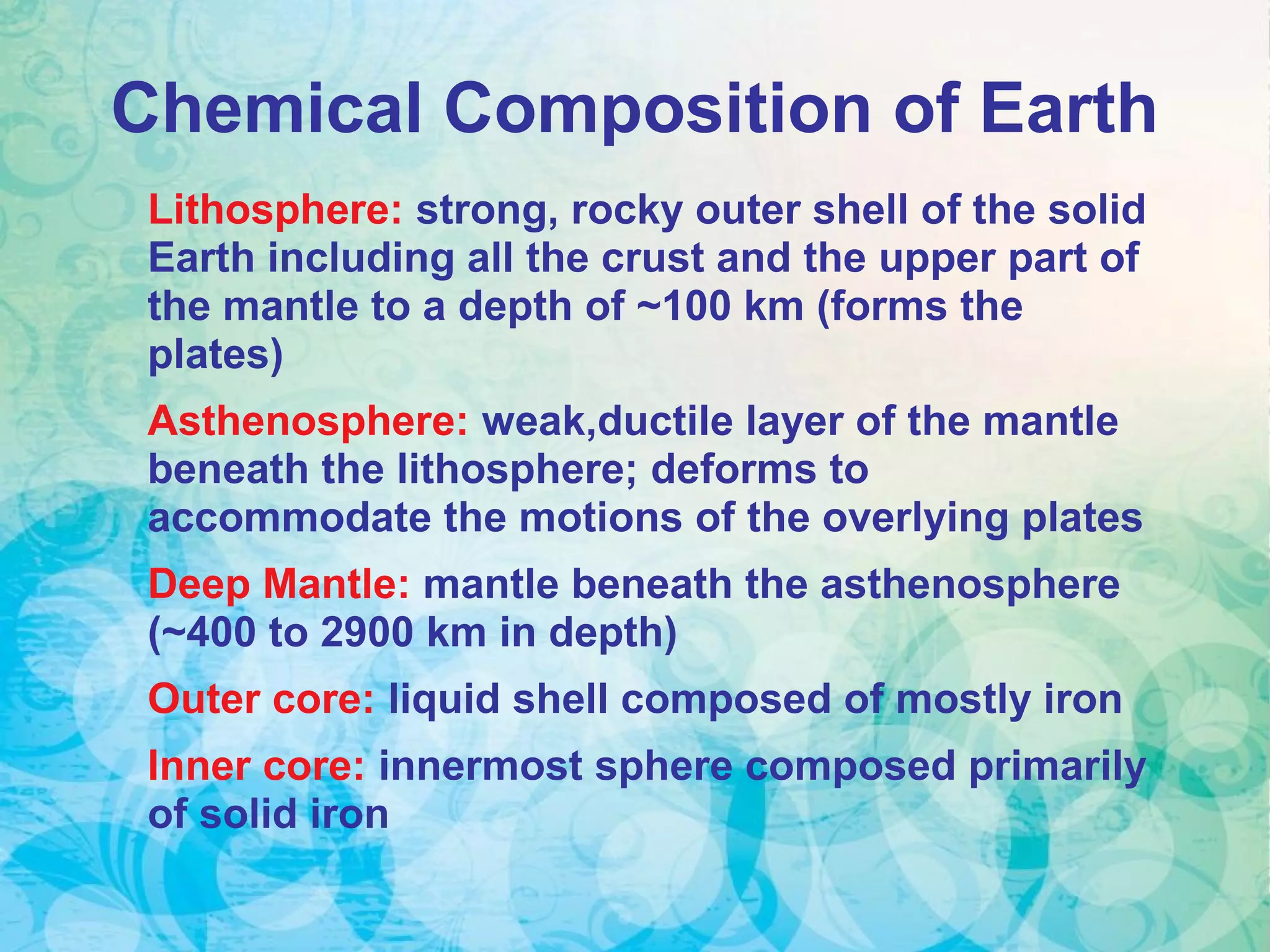 Chemical Composition of Earth

Lithosphere: strong, rocky outer shell of the solid Earth including all the crust and the upper part of the mantle to a depth of ~100 km (forms the plates)

Asthenosphere: weak,ductile layer of the mantle beneath the lithosphere; deforms to accommodate the motions of the overlying plates

Deep Mantle: mantle beneath the asthenosphere (~400 to 2900 km in depth)

Outer core: liquid shell composed of mostly iron

Inner core: innermost sphere composed primarily of solid iron